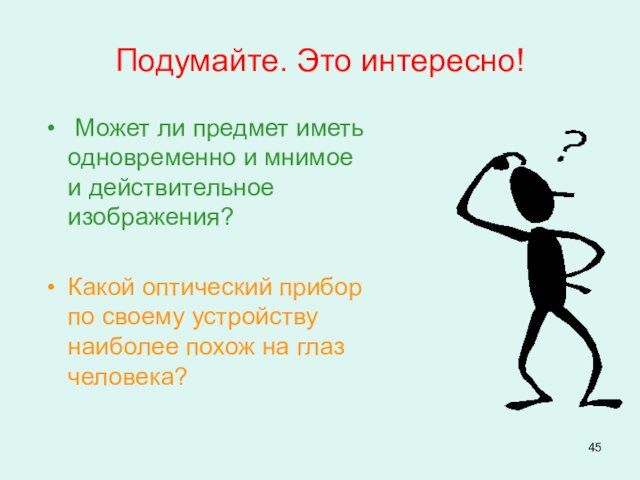 Подумайте. Это интересно!

• Может ли предмет иметь одновременно и мнимое и действительное изображения?

• Какой оптический прибор по своему устройству наиболее похож на глаз человека?

?

45